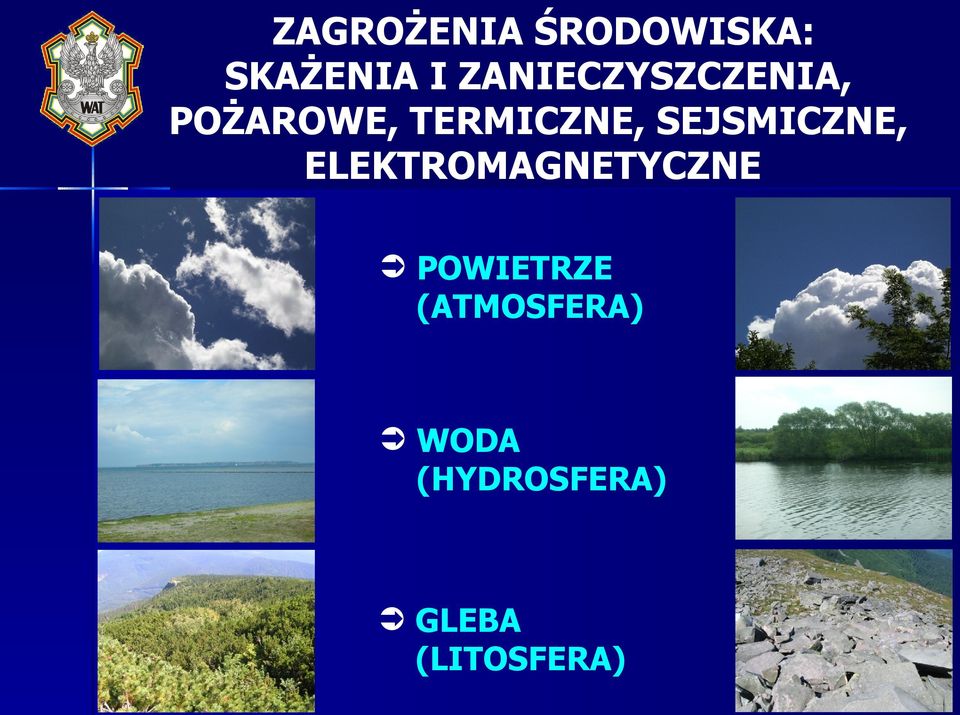 WAT

ZAGROŻENIA ŚRODOWISKA: SKAŻENIA I ZANIECZYSZCZENIA, POŻAROWE, TERMICZNE, SEJSMICZNE, ELEKTROMAGNETYCZNE

➲ POWIETRZE (ATMOSFERA)

➲ WODA (HYDROSFERA)

➲ GLEBA (LITOSFERA)